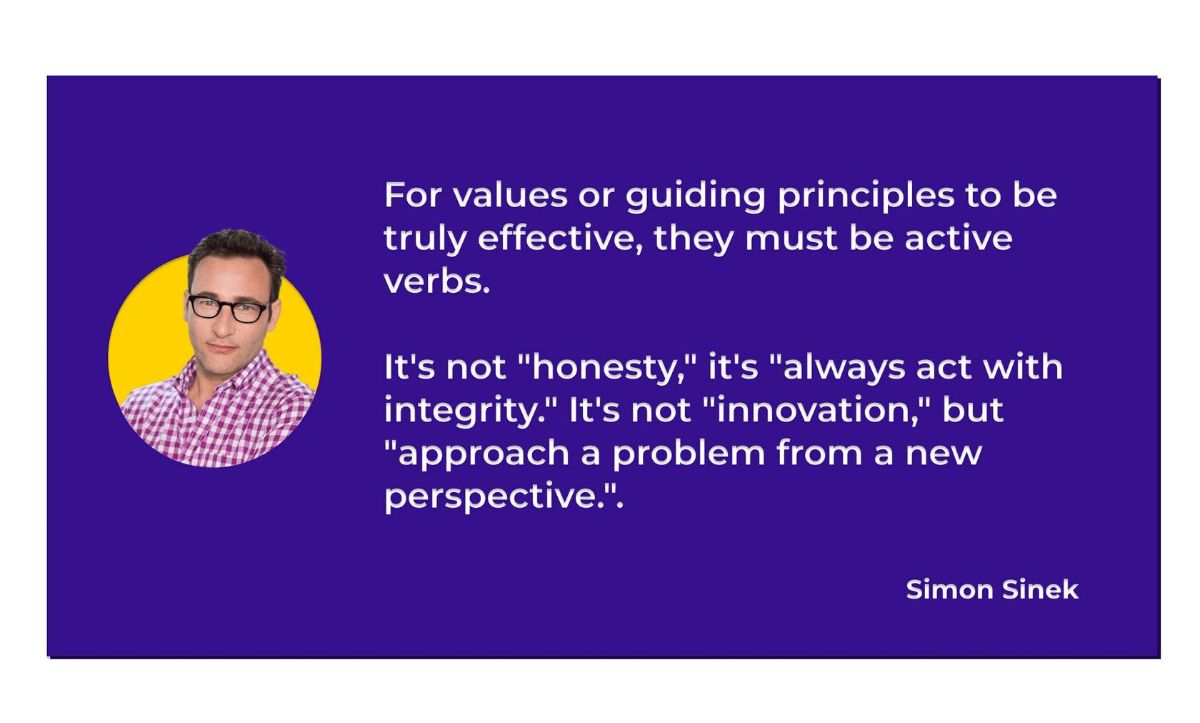 For values or guiding principles to be truly effective, they must be active verbs.

It's not "honesty," it's "always act with integrity." It's not "innovation," but "approach a problem from a new perspective.".

Simon Sinek